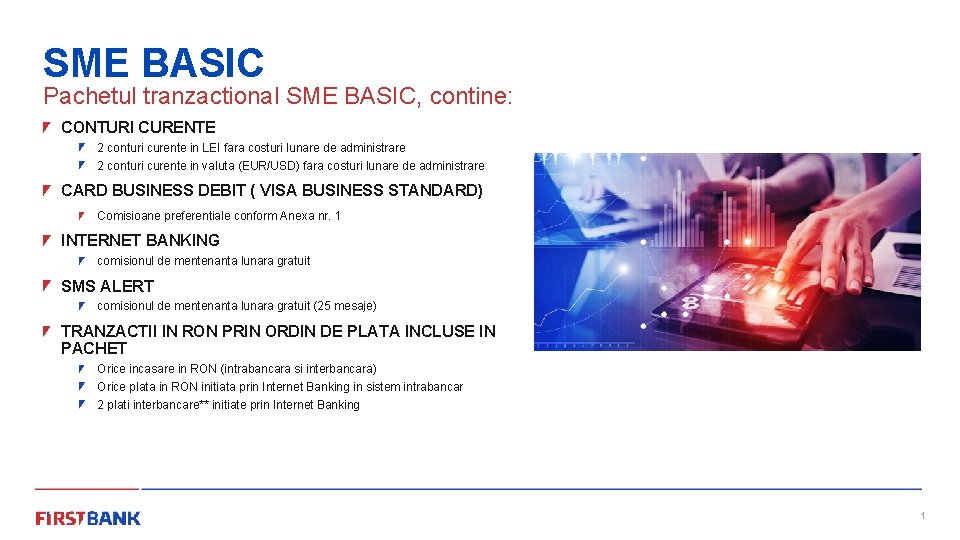 SME BASIC
Pachetul tranzactional SME BASIC, contine:

CONTURI CURENTE
2 conturi curente in LEI fara costuri lunare de administrare
2 conturi curente in valuta (EUR/USD) fara costuri lunare de administrare

CARD BUSINESS DEBIT ( VISA BUSINESS STANDARD)
Comisioane preferentiale conform Anexa nr. 1

INTERNET BANKING
comisionul de mentenanta lunara gratuit

SMS ALERT
comisionul de mentenanta lunara gratuit (25 mesaje)

TRANZACTII IN RON PRIN ORDIN DE PLATA INCLUSE IN PACHET
Orice incasare in RON (intrabancara si interbancara)
Orice plata in RON initiata prin Internet Banking in sistem intrabancar
2 plati interbancare** initiate prin Internet Banking

FIRSTBANK
1